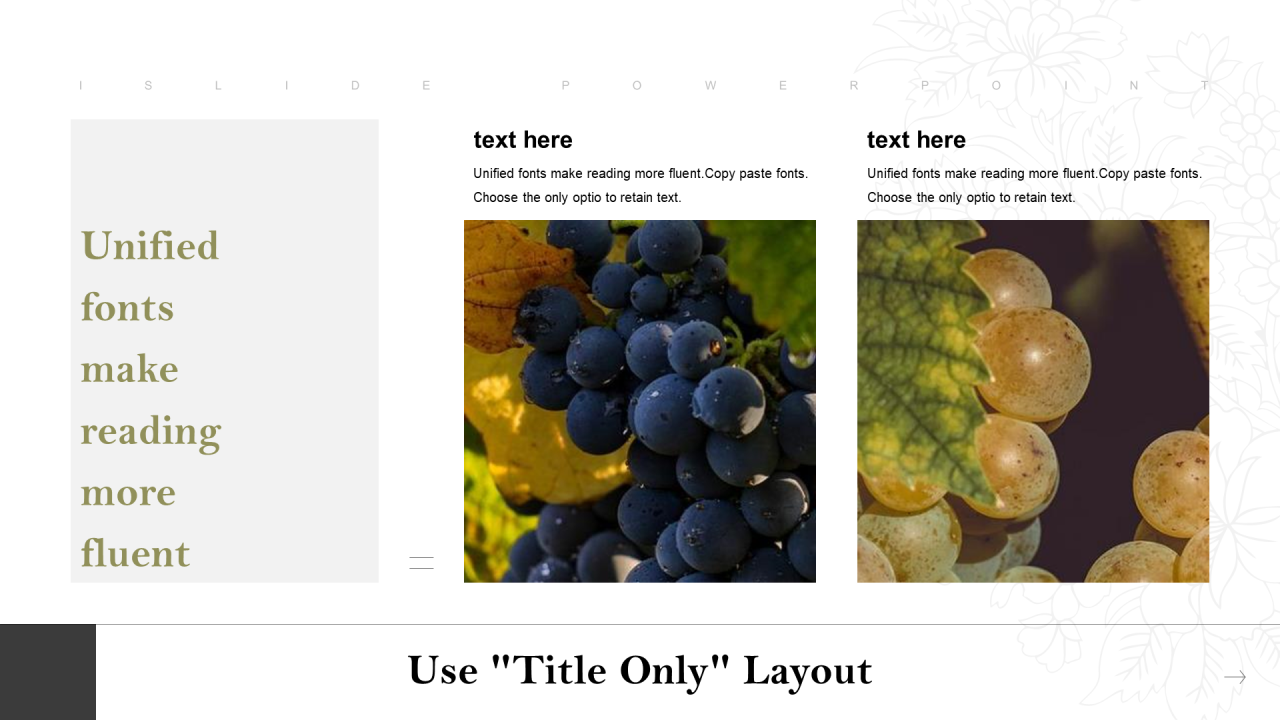 I S L I D E P O W E R P O I N T

Unified fonts make reading more fluent

text here

Unified fonts make reading more fluent.Copy paste fonts. Choose the only optio to retain text.

text here

Unified fonts make reading more fluent.Copy paste fonts. Choose the only optio to retain text.

Use "Title Only" Layout